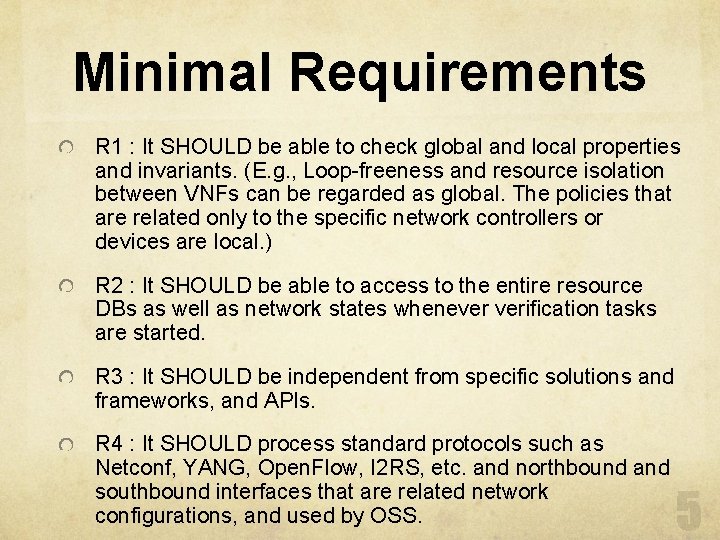 Minimal Requirements

R1 : It SHOULD be able to check global and local properties and invariants. (E.g., Loop-freeness and resource isolation between VNFs can be regarded as global. The policies that are related only to the specific network controllers or devices are local.)

R2 : It SHOULD be able to access to the entire resource DBs as well as network states whenever verification tasks are started.

R3 : It SHOULD be independent from specific solutions and frameworks, and APIs.

R4 : It SHOULD process standard protocols such as Netconf, YANG, OpenFlow, I2RS, etc. and northbound and southbound interfaces that are related network configurations, and used by OSS.

5